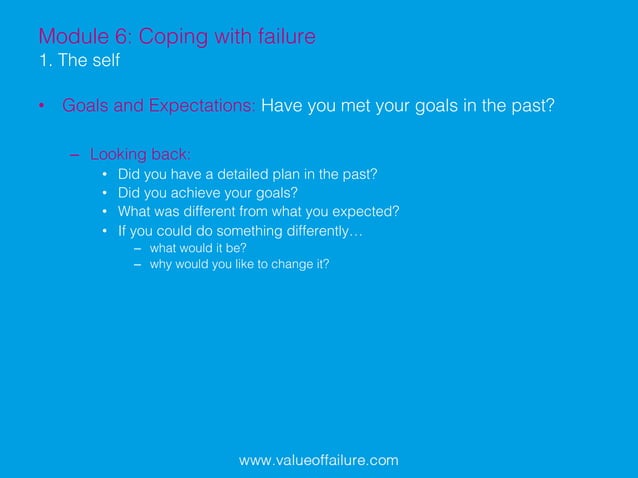 Module 6: Coping with failure
1. The self

• Goals and Expectations: Have you met your goals in the past?

– Looking back:
• Did you have a detailed plan in the past?
• Did you achieve your goals?
• What was different from what you expected?
• If you could do something differently…
– what would it be?
– why would you like to change it?

www.valueoffailure.com